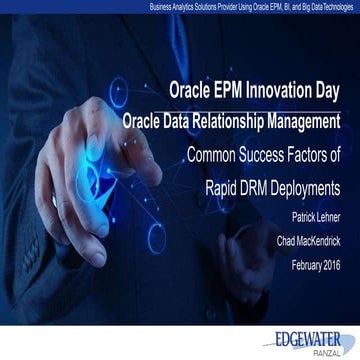 Business Analytics Solutions Provider Using Oracle EPM, BI, and Big Data Technologies

Oracle EPM Innovation Day

Oracle Data Relationship Management

Common Success Factors of Rapid DRM Deployments

Patrick Lehner

Chad MacKendrick

February 2016

EDGEWATER
RANZAL